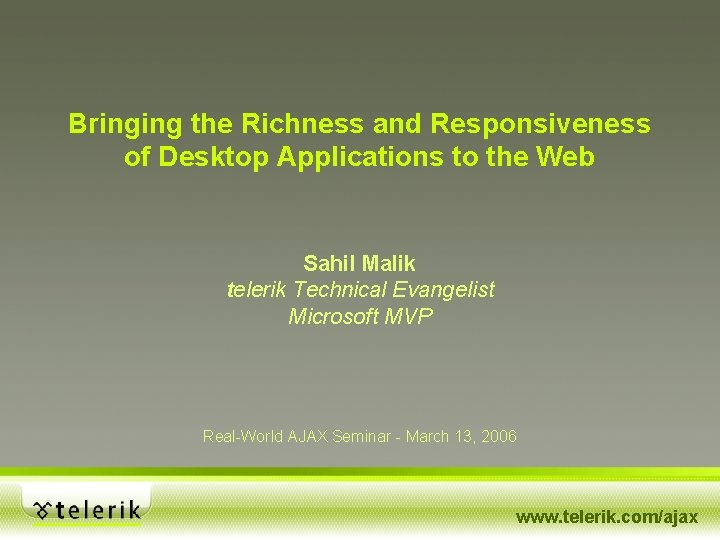 Bringing the Richness and Responsiveness of Desktop Applications to the Web

Sahil Malik
telerik Technical Evangelist
Microsoft MVP

Real-World AJAX Seminar - March 13, 2006

telerik

www.telerik.com/ajax